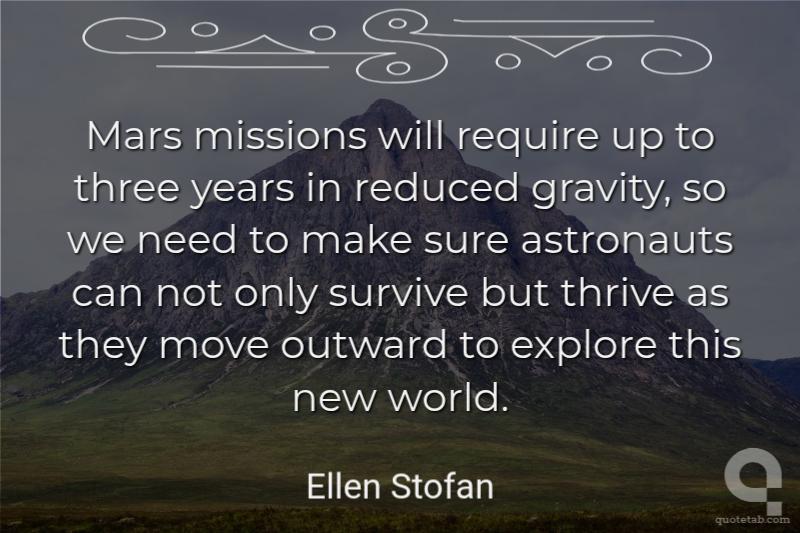 Mars missions will require up to three years in reduced gravity, so we need to make sure astronauts can not only survive but thrive as they move outward to explore this new world.

Ellen Stofan

quotetab.com